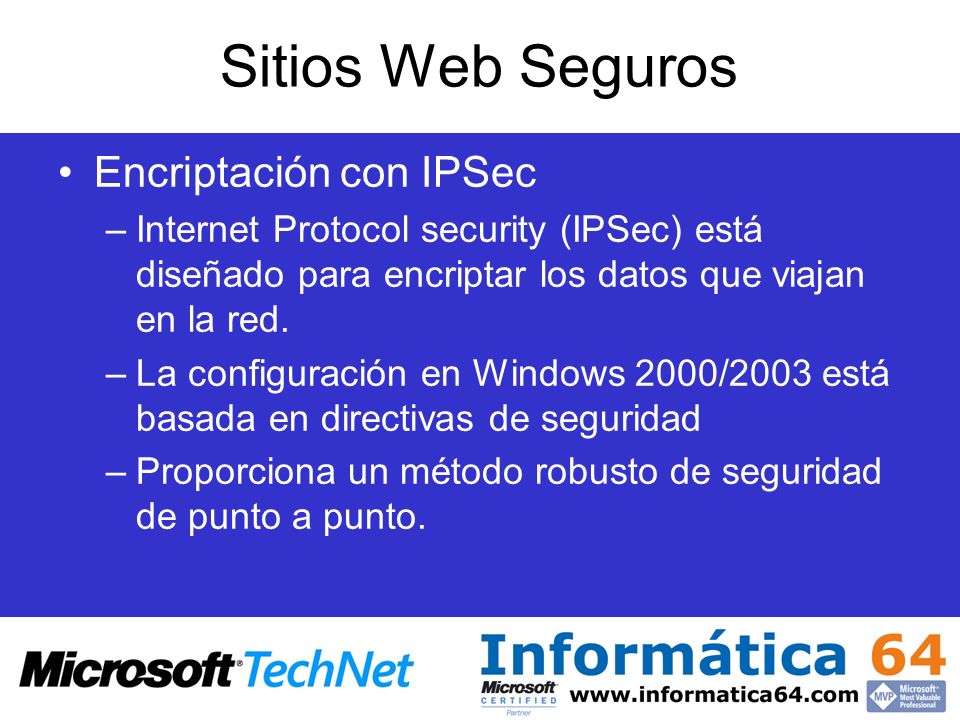 Sitios Web Seguros

• Encriptación con IPSec
– Internet Protocol security (IPSec) está diseñado para encriptar los datos que viajan en la red.
– La configuración en Windows 2000/2003 está basada en directivas de seguridad
– Proporciona un método robusto de seguridad de punto a punto.

Microsoft TechNet

Informática 64
Microsoft CERTIFIED Partner
www.informatica64.com
MVP Microsoft Most Valuable Professional